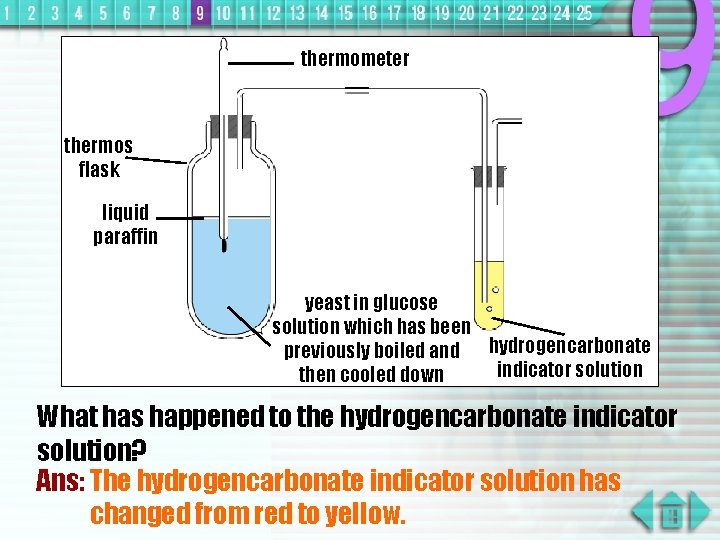 1 2 3 4 5 6 7 8 9 10 11 12 13 14 15 16 17 18 19 20 21 22 23 24 25

9

thermometer

thermos flask

liquid paraffin

yeast in glucose solution which has been previously boiled and then cooled down

hydrogencarbonate indicator solution

What has happened to the hydrogencarbonate indicator solution?

Ans: The hydrogencarbonate indicator solution has changed from red to yellow.